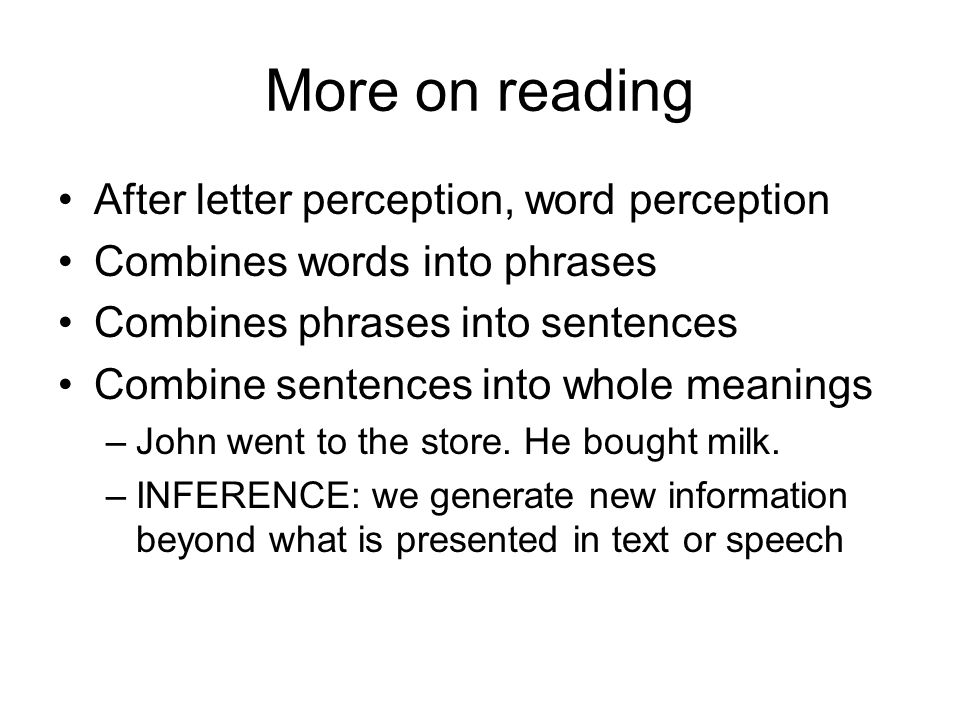 More on reading

• After letter perception, word perception
• Combines words into phrases
• Combines phrases into sentences
• Combine sentences into whole meanings
  – John went to the store. He bought milk.
  – INFERENCE: we generate new information beyond what is presented in text or speech